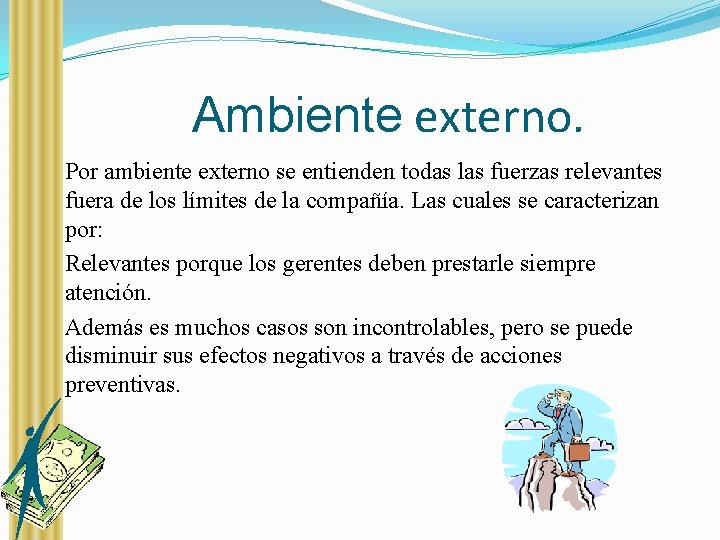 Ambiente externo.

Por ambiente externo se entienden todas las fuerzas relevantes fuera de los límites de la compañía. Las cuales se caracterizan por:

Relevantes porque los gerentes deben prestarle siempre atención.

Además es muchos casos son incontrolables, pero se puede disminuir sus efectos negativos a través de acciones preventivas.